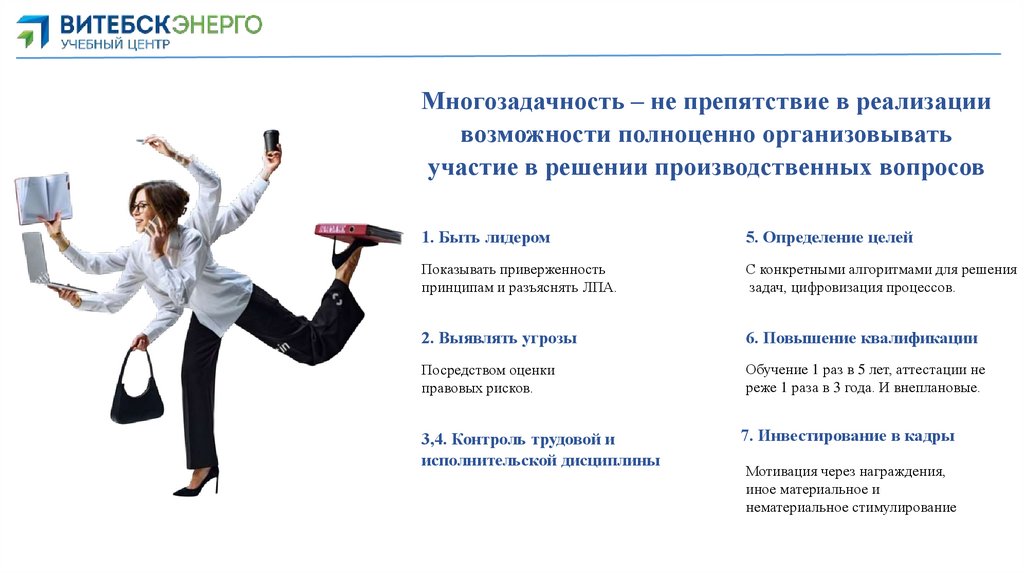 ВИТЕБСКЭНЕРГО
УЧЕБНЫЙ ЦЕНТР

Многозадачность – не препятствие в реализации возможности полноценно организовывать участие в решении производственных вопросов

1. Быть лидером

Показывать приверженность принципам и разъяснять ЛПА.

2. Выявлять угрозы

Посредством оценки правовых рисков.

3,4. Контроль трудовой и исполнительской дисциплины

5. Определение целей

С конкретными алгоритмами для решения задач, цифровизация процессов.

6. Повышение квалификации

Обучение 1 раз в 5 лет, аттестации не реже 1 раза в 3 года. И внеплановые.

7. Инвестирование в кадры

Мотивация через награждения, иное материальное и нематериальное стимулирование